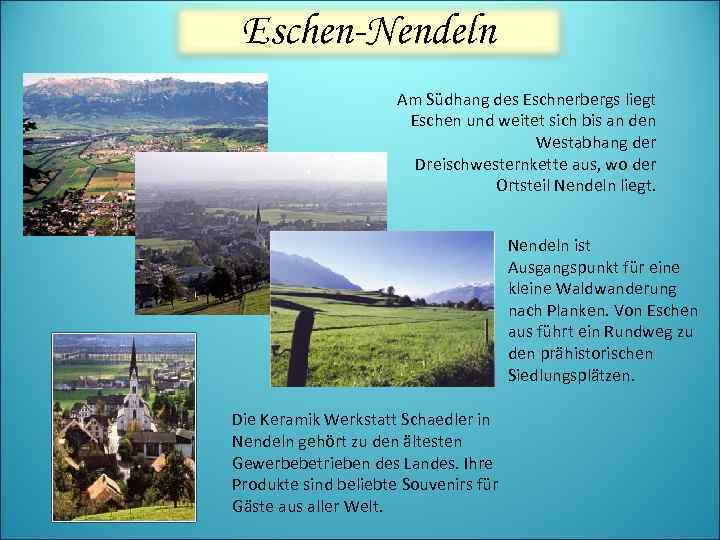 Eschen-Nendeln

Am Südhang des Eschnerbergs liegt Eschen und weitet sich bis an den Westabhang der Dreischwesternkette aus, wo der Ortsteil Nendeln liegt.

Nendeln ist Ausgangspunkt für eine kleine Waldwanderung nach Planken. Von Eschen aus führt ein Rundweg zu den prähistorischen Siedlungsplätzen.

Die Keramik Werkstatt Schaedler in Nendeln gehört zu den ältesten Gewerbebetrieben des Landes. Ihre Produkte sind beliebte Souvenirs für Gäste aus aller Welt.